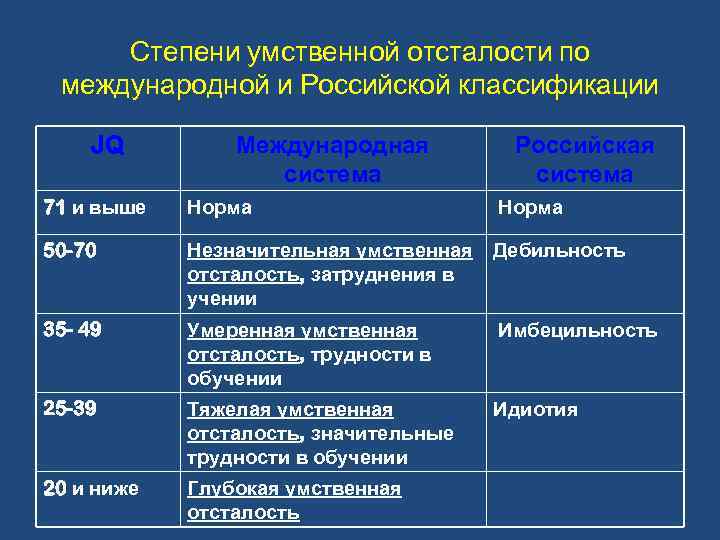 Степени умственной отсталости по международной и Российской классификации

| JQ | Международная система | Российская система |
|---|---|---|
| 71 и выше | Норма | Норма |
| 50-70 | Незначительная умственная отсталость, затруднения в учении | Дебильность |
| 35- 49 | Умеренная умственная отсталость, трудности в обучении | Имбецильность |
| 25-39 | Тяжелая умственная отсталость, значительные трудности в обучении | Идиотия |
| 20 и ниже | Глубокая умственная отсталость | |